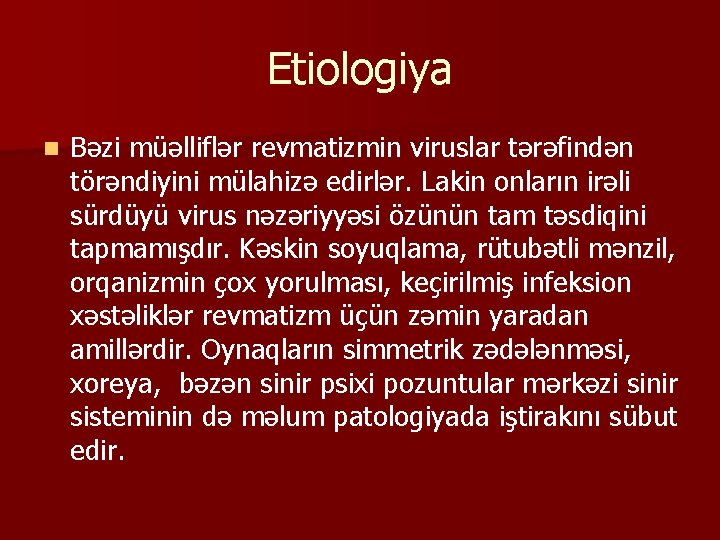 Etiologiya

Bəzi müəlliflər revmatizmin viruslar tərəfindən törəndiyini mülahizə edirlər. Lakin onların irəli sürdüyü virus nəzəriyyəsi özünün tam təsdiqini tapmamışdır. Kəskin soyuqlama, rütubətli mənzil, orqanizmin çox yorulması, keçirilmiş infeksion xəstəliklər revmatizm üçün zəmin yaradan amillərdir. Oynaqların simmetrik zədələnməsi, xoreya,  bəzən sinir psixi pozuntular mərkəzi sinir sisteminin də məlum patologiyada iştirakını sübut edir.